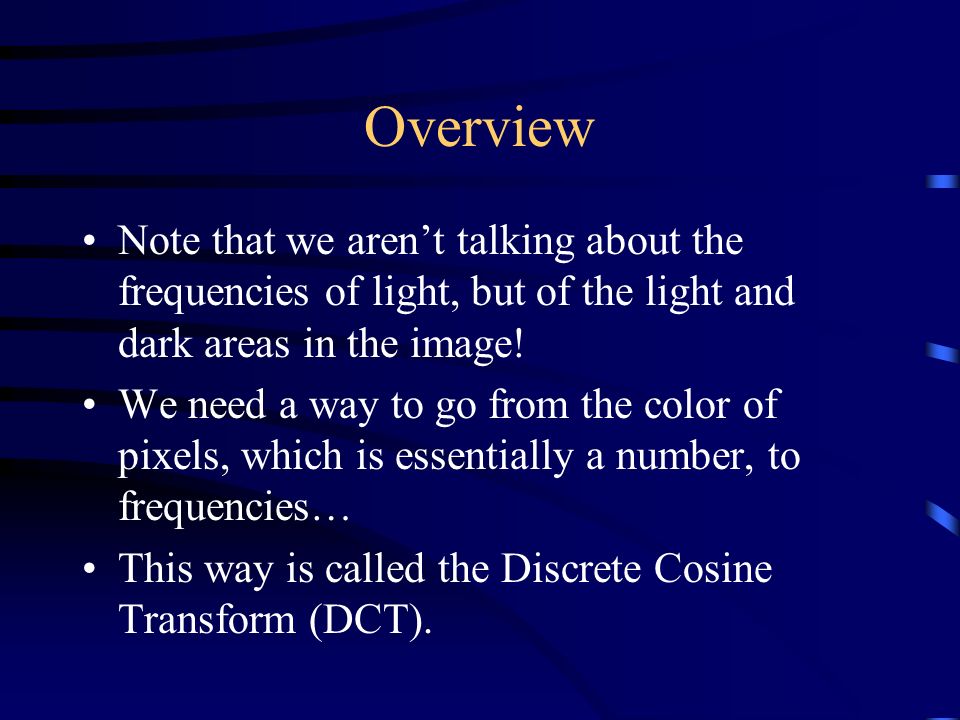 Overview

• Note that we aren’t talking about the frequencies of light, but of the light and dark areas in the image!

• We need a way to go from the color of pixels, which is essentially a number, to frequencies…

• This way is called the Discrete Cosine Transform (DCT).